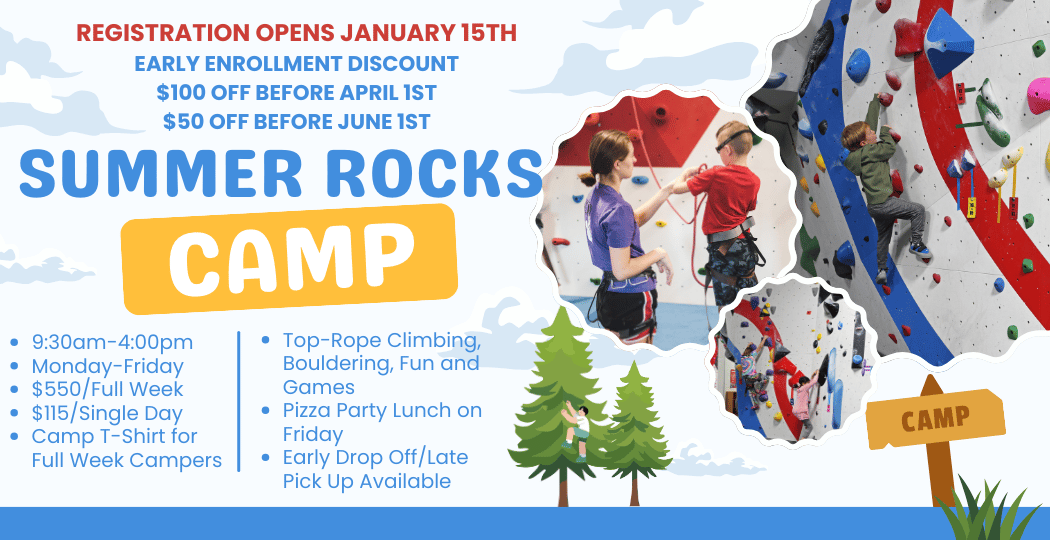 REGISTRATION OPENS JANUARY 15TH
EARLY ENROLLMENT DISCOUNT
$100 OFF BEFORE APRIL 1ST
$50 OFF BEFORE JUNE 1ST

SUMMER ROCKS
CAMP

- 9:30am-4:00pm
- Monday-Friday
- $550/Full Week
- $115/Single Day
- Camp T-Shirt for Full Week Campers

- Top-Rope Climbing, Bouldering, Fun and Games
- Pizza Party Lunch on Friday
- Early Drop Off/Late Pick Up Available

CAMP